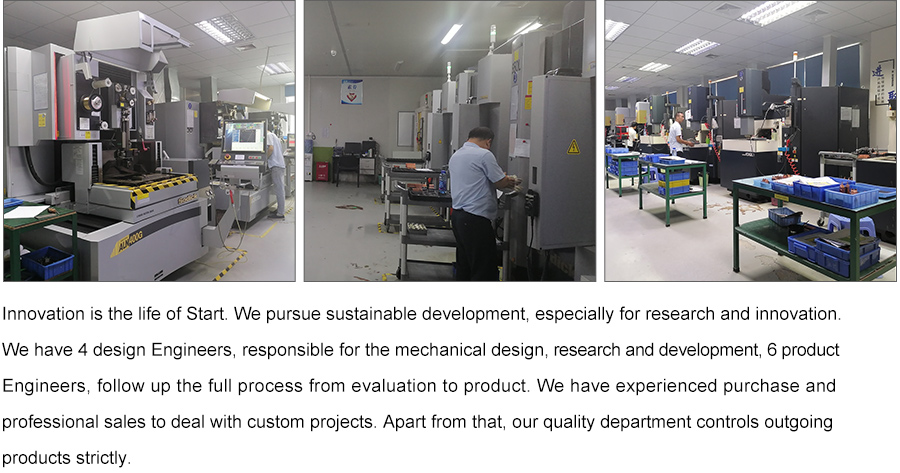 Innovation is the life of Start. We pursue sustainable development, especially for research and innovation. We have 4 design Engineers, responsible for the mechanical design, research and development, 6 product Engineers, follow up the full process from evaluation to product. We have experienced purchase and professional sales to deal with custom projects. Apart from that, our quality department controls outgoing products strictly.